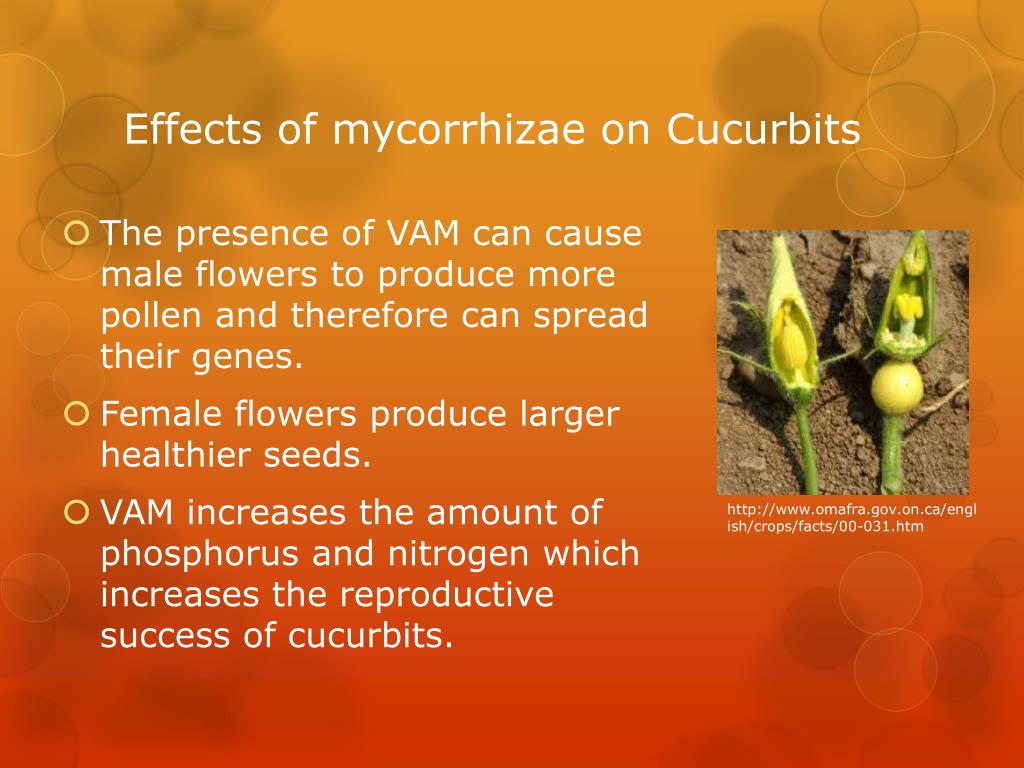 Effects of mycorrhizae on Cucurbits

The presence of VAM can cause male flowers to produce more pollen and therefore can spread their genes.

Female flowers produce larger healthier seeds.

VAM increases the amount of phosphorus and nitrogen which increases the reproductive success of cucurbits.

http://www.omafra.gov.on.ca/english/crops/facts/00-031.htm